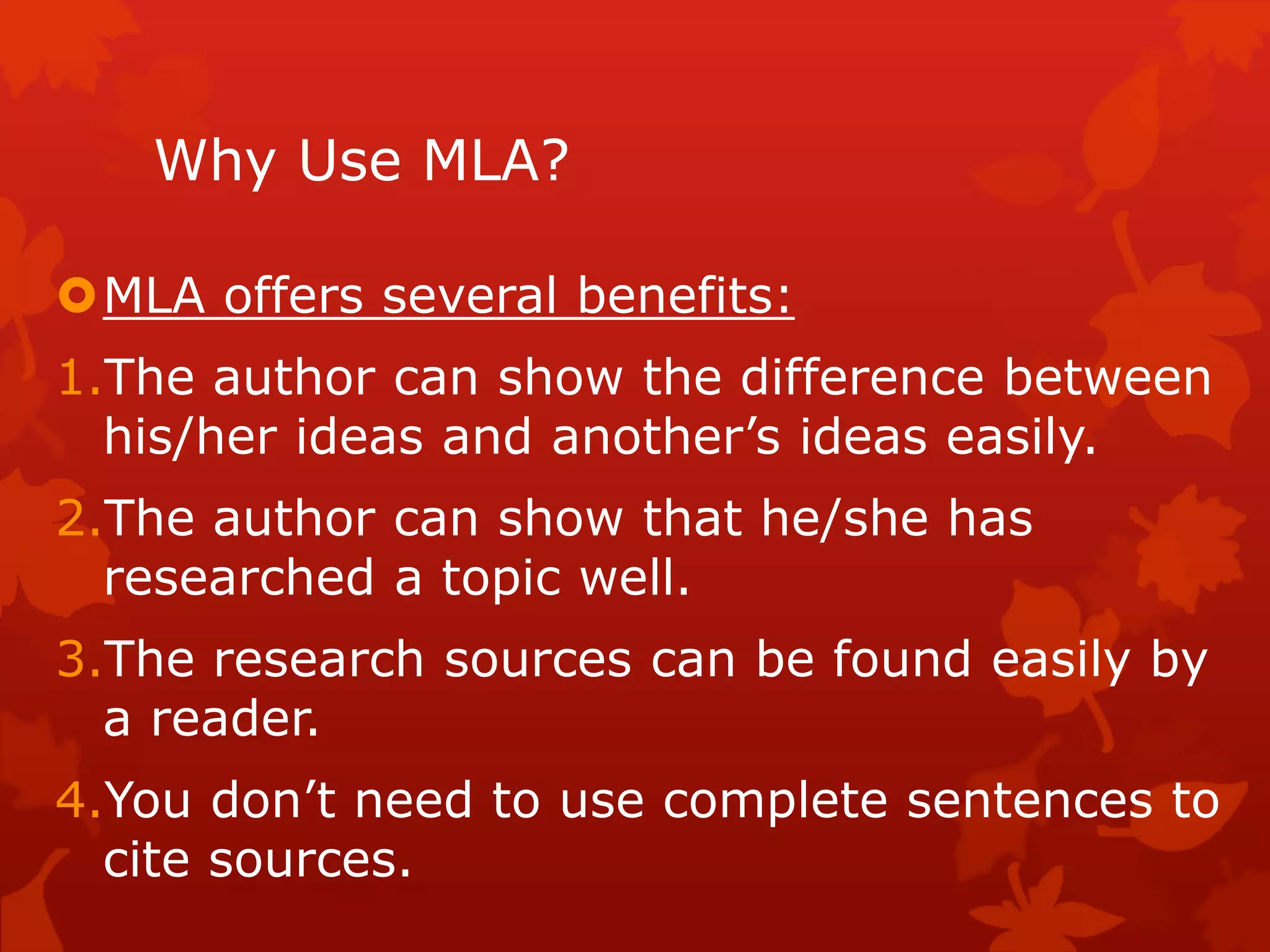 Why Use MLA?

MLA offers several benefits:

1. The author can show the difference between his/her ideas and another’s ideas easily.

2. The author can show that he/she has researched a topic well.

3. The research sources can be found easily by a reader.

4. You don’t need to use complete sentences to cite sources.